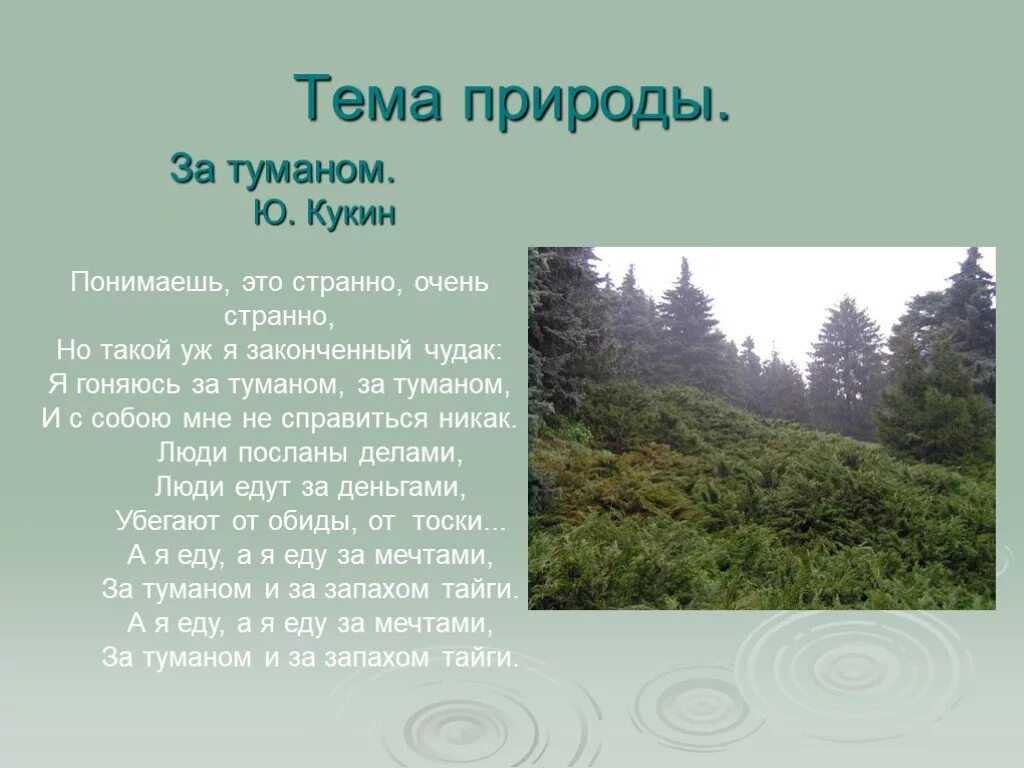 Тема природы.

За туманом.
Ю. Кукин

Понимаешь, это странно, очень странно,
Но такой уж я законченный чудак:
Я гоняюсь за туманом, за туманом,
И с собою мне не справиться никак.
Люди посланы делами,
Люди едут за деньгами,
Убегают от обиды, от тоски...
А я еду, а я еду за мечтами,
За туманом и за запахом тайги.
А я еду, а я еду за мечтами,
За туманом и за запахом тайги.